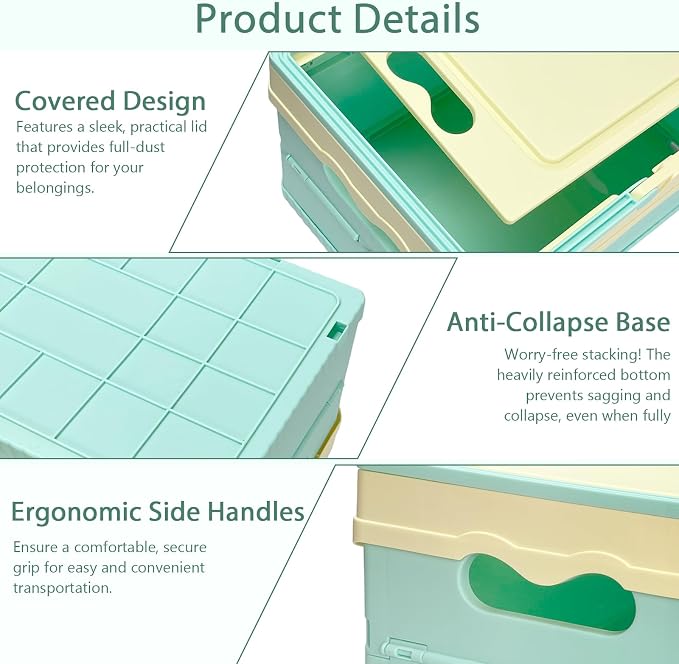 Product Details

Covered Design
Features a sleek, practical lid that provides full-dust protection for your belongings.

Anti-Collapse Base
Worry-free stacking! The heavily reinforced bottom prevents sagging and collapse, even when fully

Ergonomic Side Handles
Ensure a comfortable, secure grip for easy and convenient transportation.